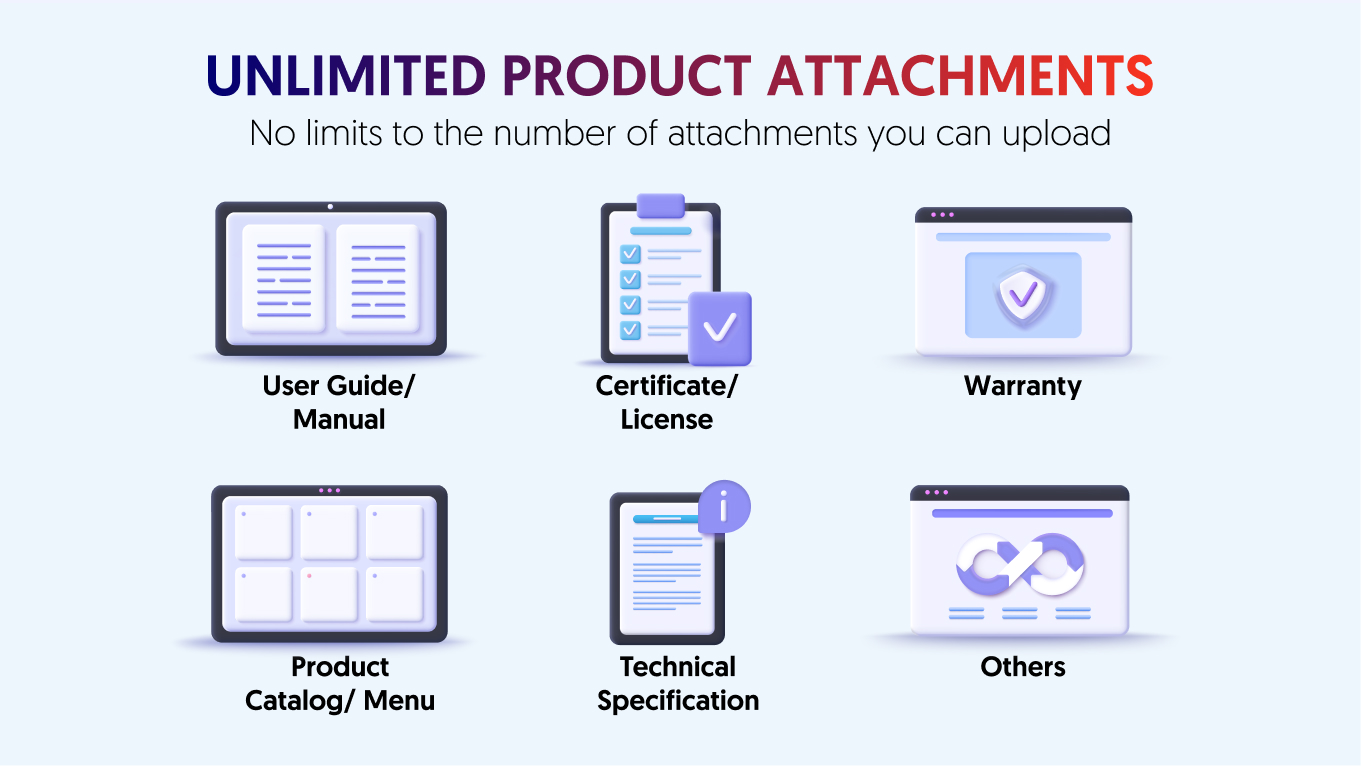 UNLIMITED PRODUCT ATTACHMENTS
No limits to the number of attachments you can upload

User Guide/ Manual

Certificate/ License

Warranty

Product Catalog/ Menu

Technical Specification

Others